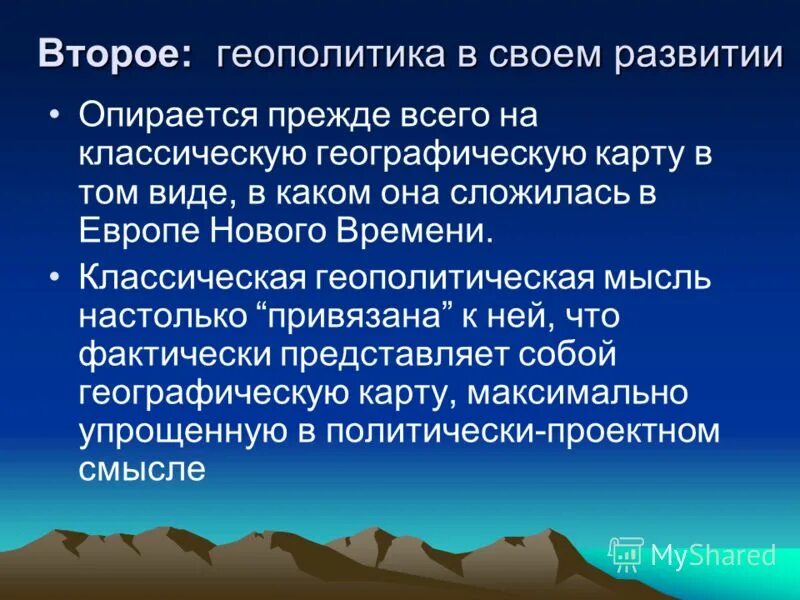 Второе: геополитика в своем развитии

• Опирается прежде всего на классическую географическую карту в том виде, в каком она сложилась в Европе Нового Времени.

• Классическая геополитическая мысль настолько “привязана” к ней, что фактически представляет собой географическую карту, максимально упрощенную в политически-проектном смысле

MyShared